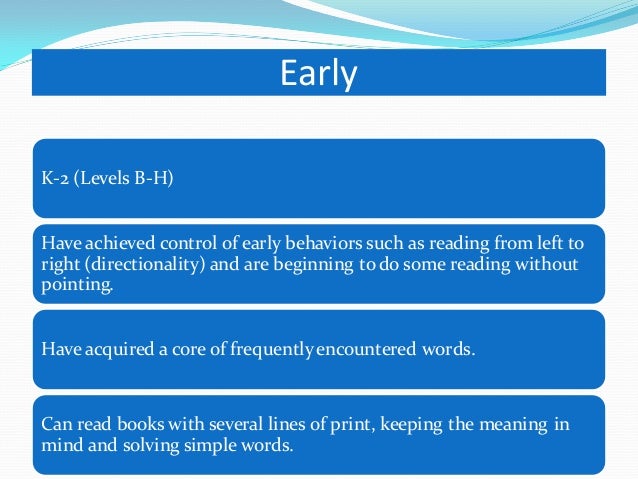 Early

K-2 (Levels B-H)

Have achieved control of early behaviors such as reading from left to right (directionality) and are beginning to do some reading without pointing.

Have acquired a core of frequently encountered words.

Can read books with several lines of print, keeping the meaning in mind and solving simple words.